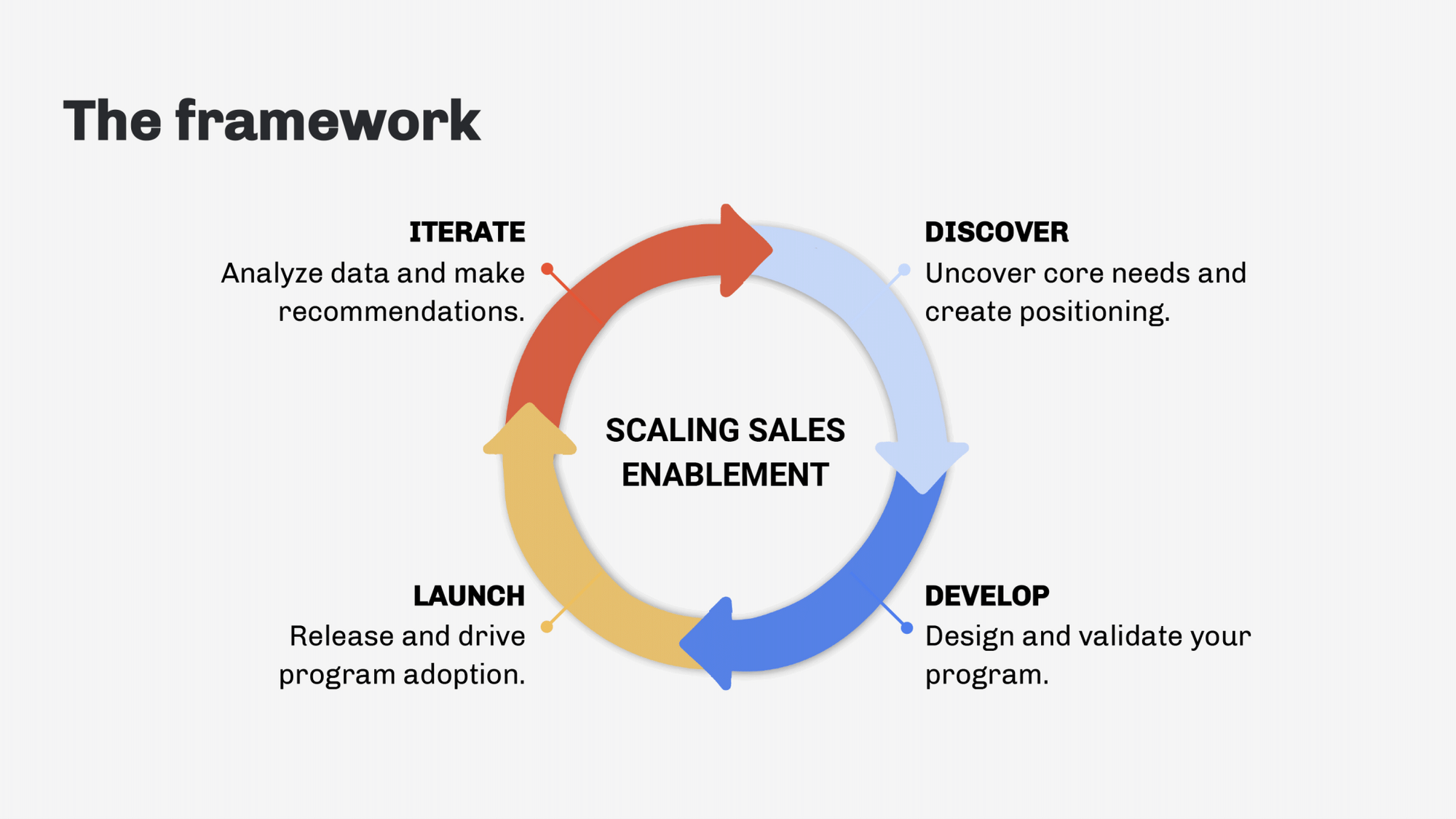 The framework

ITERATE
Analyze data and make recommendations.

DISCOVER
Uncover core needs and create positioning.

SCALING SALES ENABLEMENT

LAUNCH
Release and drive program adoption.

DEVELOP
Design and validate your program.